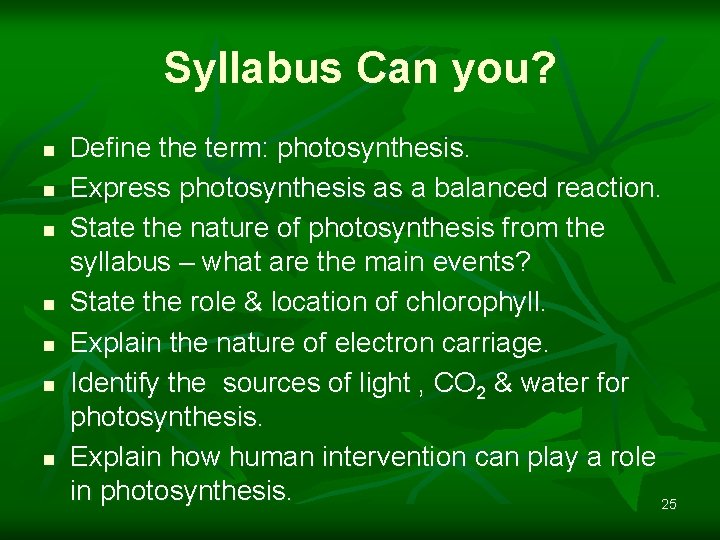 Syllabus Can you?

- Define the term: photosynthesis.
- Express photosynthesis as a balanced reaction.
- State the nature of photosynthesis from the syllabus – what are the main events?
- State the role & location of chlorophyll.
- Explain the nature of electron carriage.
- Identify the sources of light , $CO_2$ & water for photosynthesis.
- Explain how human intervention can play a role in photosynthesis.

25